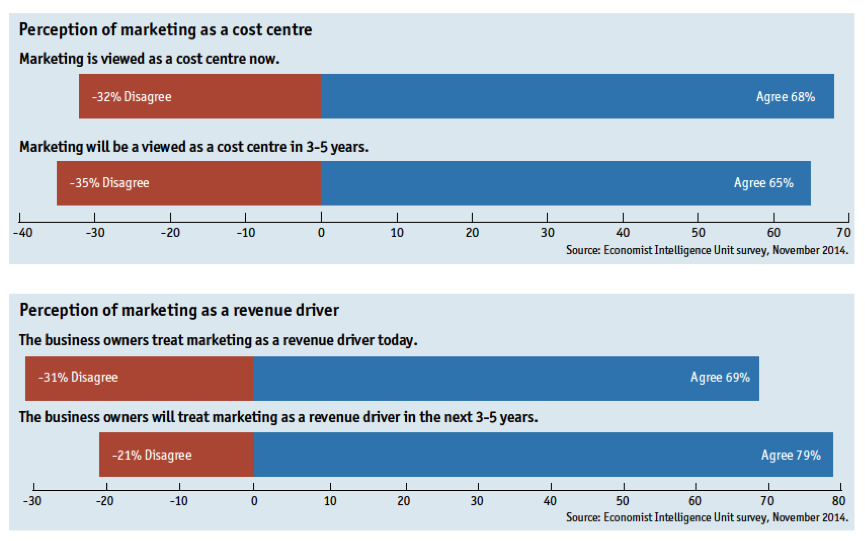 Perception of marketing as a cost centre

Marketing is viewed as a cost centre now.

-32% Disagree

Agree 68%

Marketing will be a viewed as a cost centre in 3-5 years.

-35% Disagree

Agree 65%

-40 -30 -20 -10 0 10 20 30 40 50 60 70

Source: Economist Intelligence Unit survey, November 2014.

Perception of marketing as a revenue driver

The business owners treat marketing as a revenue driver today.

-31% Disagree

Agree 69%

The business owners will treat marketing as a revenue driver in the next 3-5 years.

-21% Disagree

Agree 79%

-30 -20 -10 0 10 20 30 40 50 60 70 80

Source: Economist Intelligence Unit survey, November 2014.